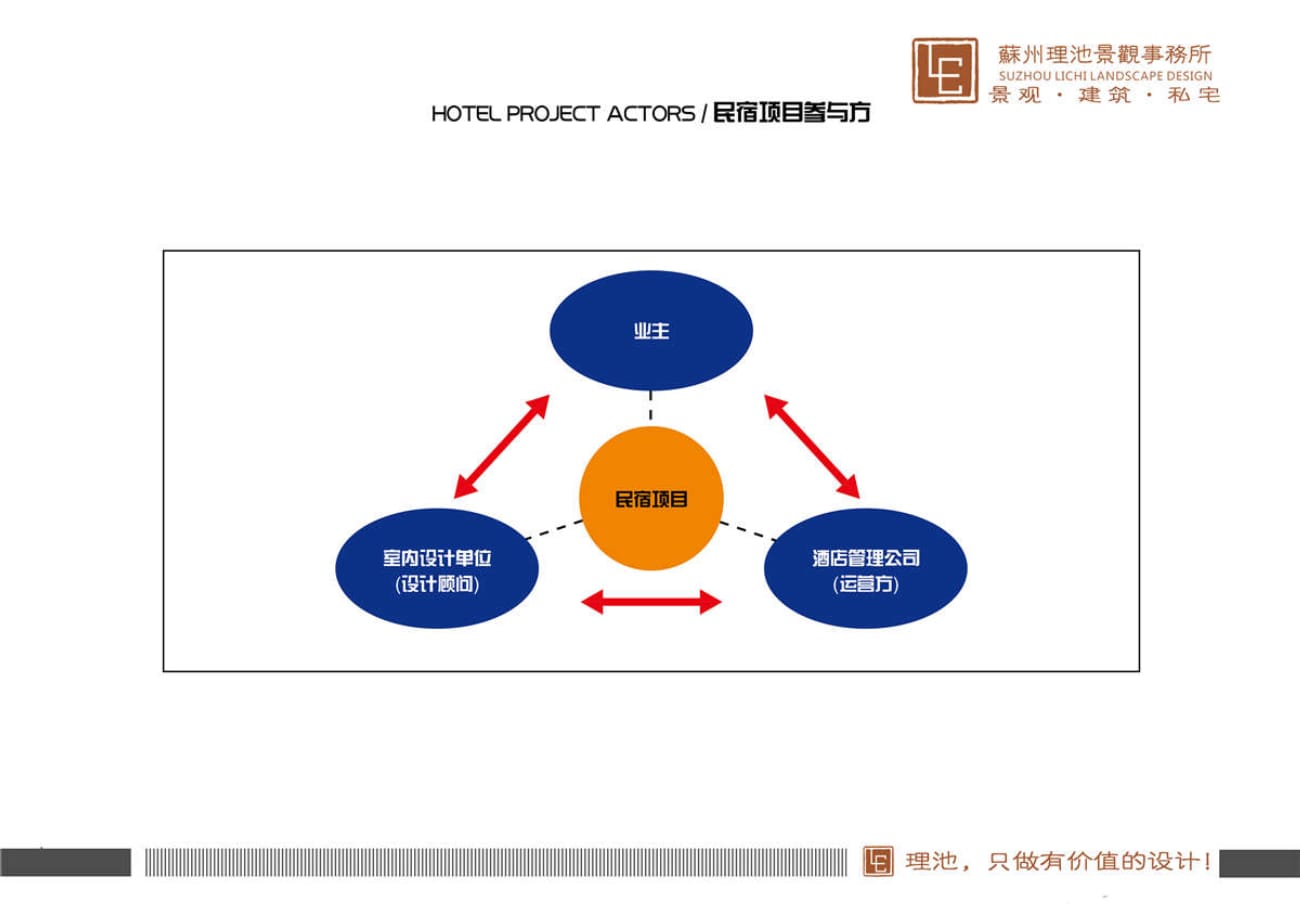 蘇州理池景觀事務所
SUZHOU LICHI LANDSCAPE DESIGN
景观 · 建筑 · 私宅

HOTEL PROJECT ACTORS / 民宿项目参与方

业主

民宿项目

室内设计单位
(设计顾问)

酒店管理公司
(运营方)

理池，只做有价值的设计！